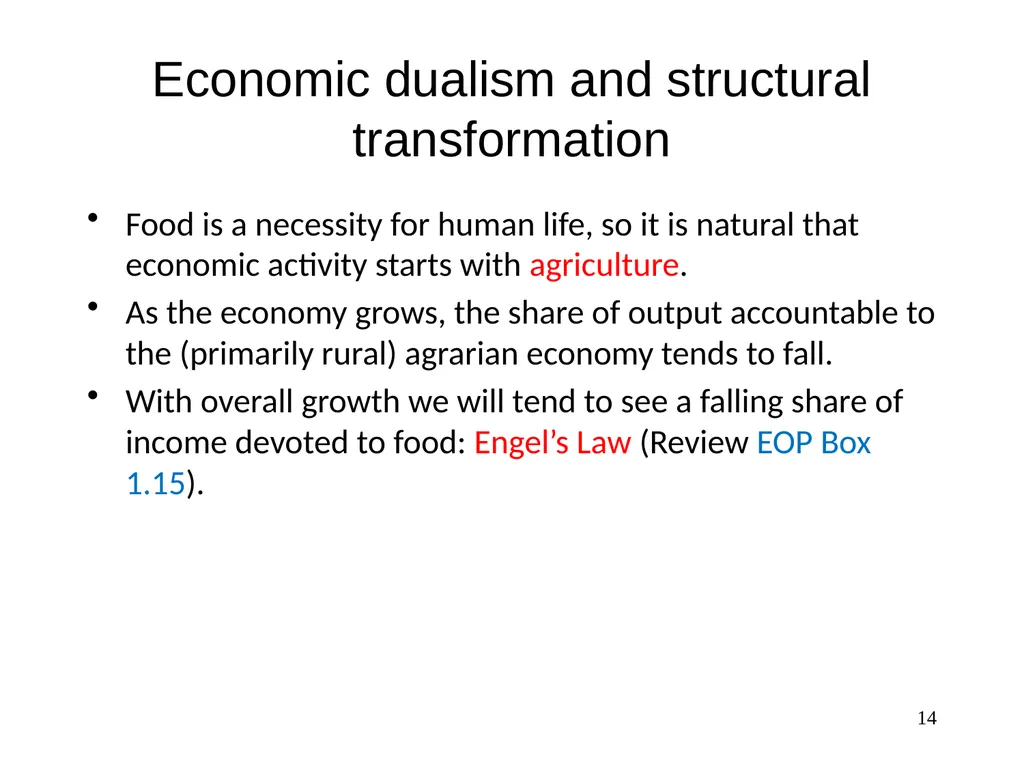 Economic dualism and structural transformation

• Food is a necessity for human life, so it is natural that economic activity starts with agriculture.
• As the economy grows, the share of output accountable to the (primarily rural) agrarian economy tends to fall.
• With overall growth we will tend to see a falling share of income devoted to food: Engel’s Law (Review EOP Box 1.15).

14